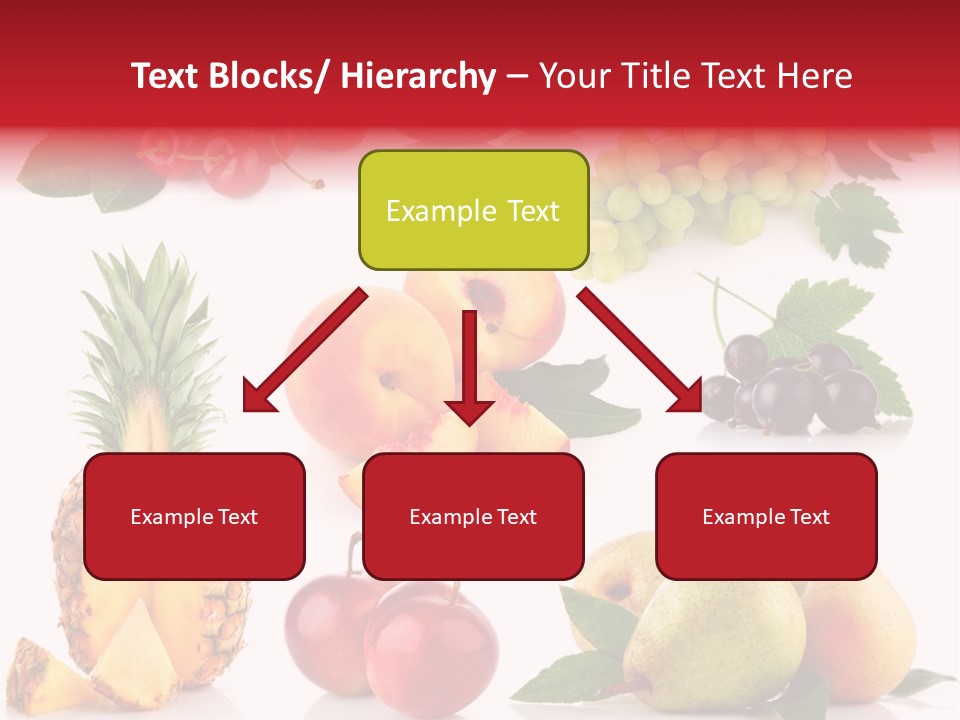 Text Blocks/ Hierarchy – Your Title Text Here

Example Text

Example Text

Example Text

Example Text